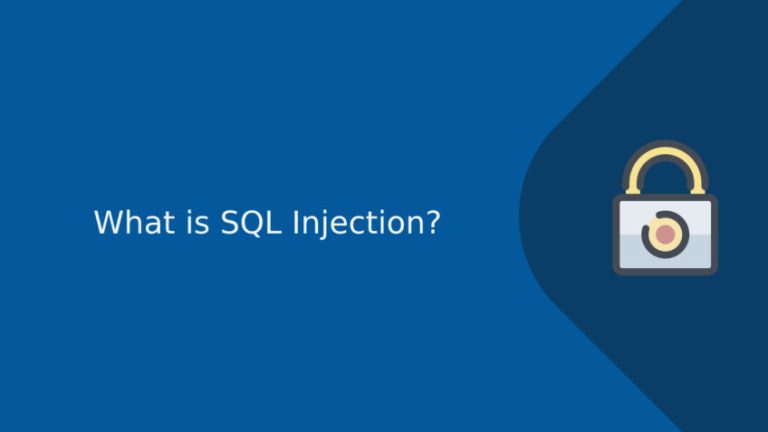 What is SQL Injection?